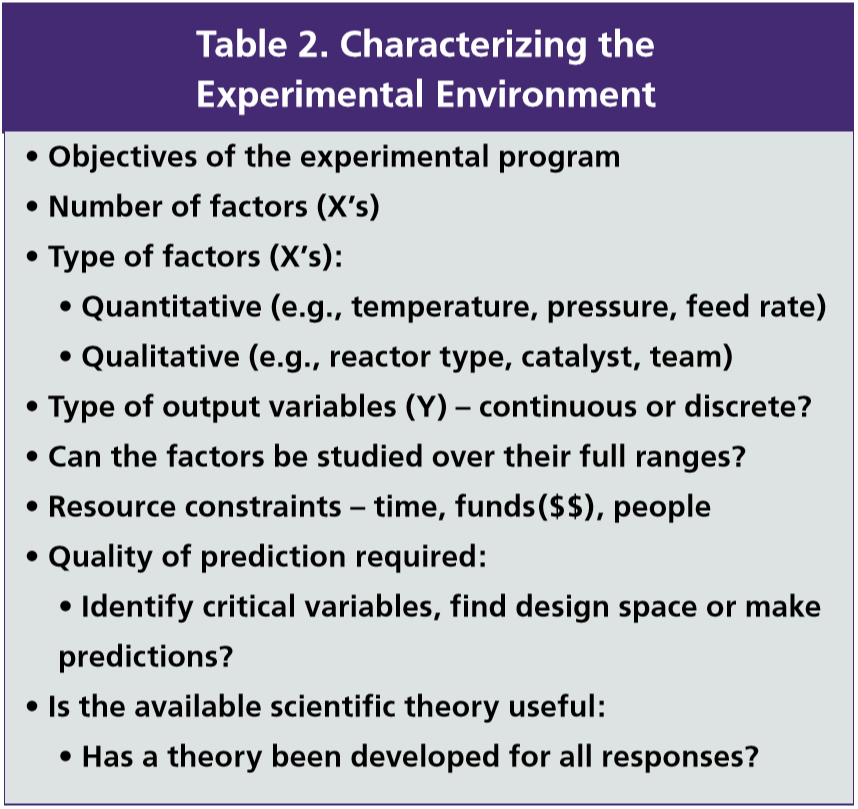 Table 2. Characterizing the Experimental Environment

• Objectives of the experimental program
• Number of factors (X's)
• Type of factors (X's):
• Quantitative (e.g., temperature, pressure, feed rate)
• Qualitative (e.g., reactor type, catalyst, team)
• Type of output variables (Y) – continuous or discrete?
• Can the factors be studied over their full ranges?
• Resource constraints – time, funds($$), people
• Quality of prediction required:
• Identify critical variables, find design space or make predictions?
• Is the available scientific theory useful:
• Has a theory been developed for all responses?